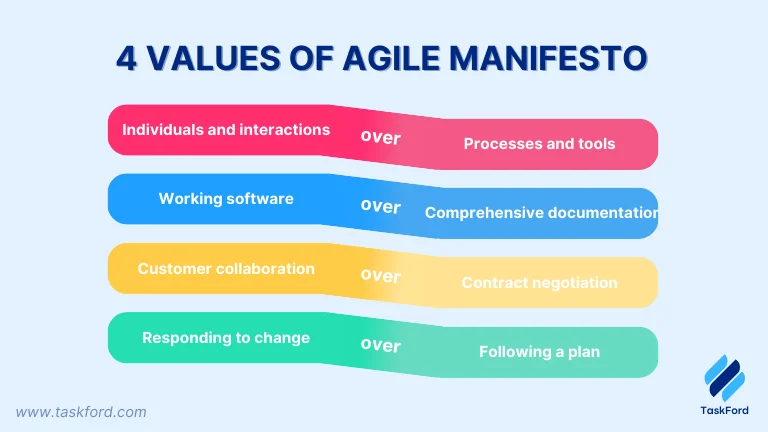 4 VALUES OF AGILE MANIFESTO

Individuals and interactions over Processes and tools

Working software over Comprehensive documentation

Customer collaboration over Contract negotiation

Responding to change over Following a plan

www.taskford.com

TaskFord